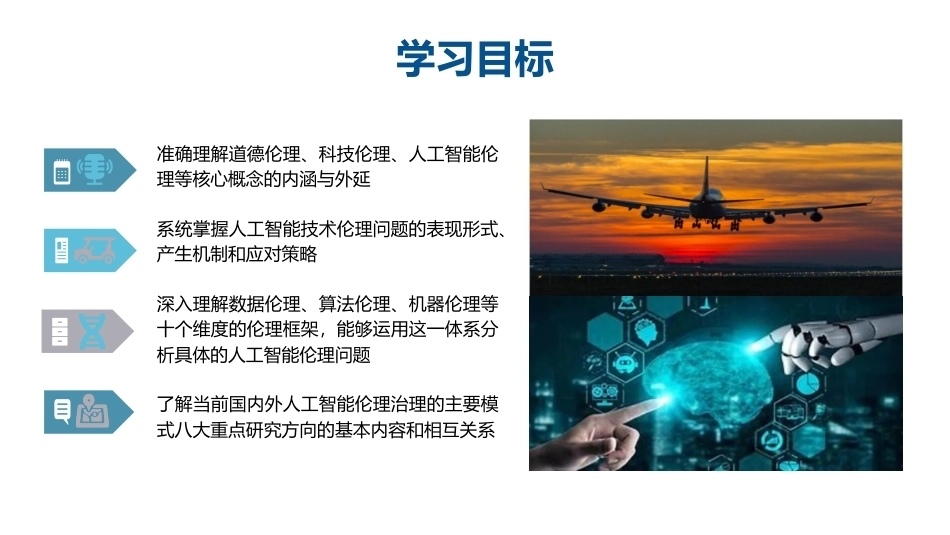 学习目标

准确理解道德伦理、科技伦理、人工智能伦理等核心概念的内涵与外延

系统掌握人工智能技术伦理问题的表现形式、产生机制和应对策略

深入理解数据伦理、算法伦理、机器伦理等十个维度的伦理框架，能够运用这一体系分析具体的人工智能伦理问题

了解当前国内外人工智能伦理治理的主要模式八大重点研究方向的基本内容和相互关系